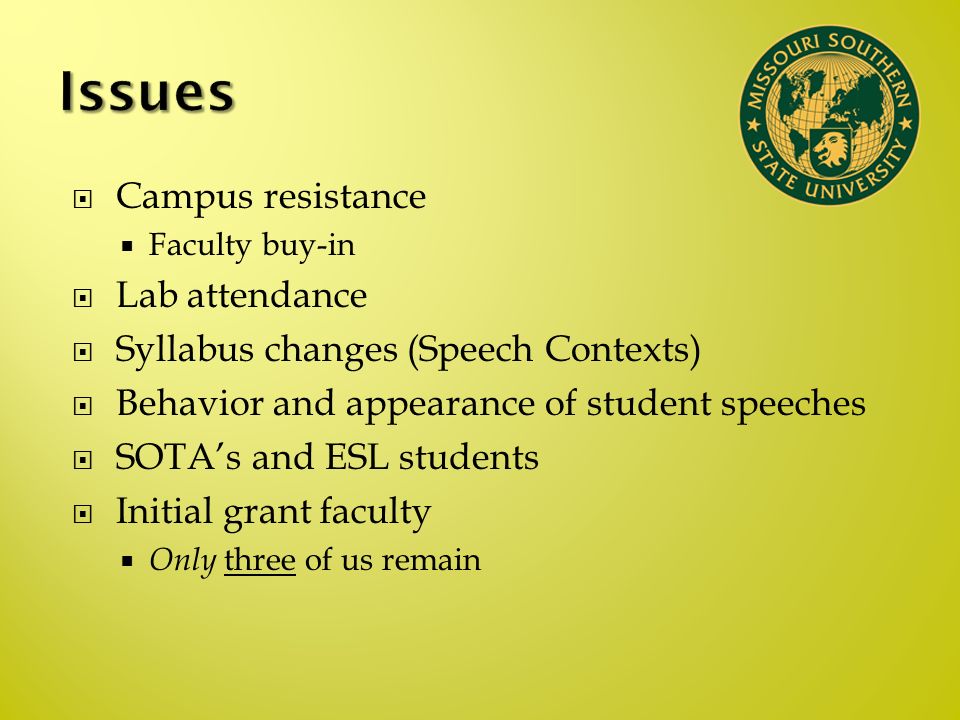 Issues

MISSOURI SOUTHERN STATE UNIVERSITY

Campus resistance
Faculty buy-in
Lab attendance
Syllabus changes (Speech Contexts)
Behavior and appearance of student speeches
SOTA's and ESL students
Initial grant faculty
Only three of us remain